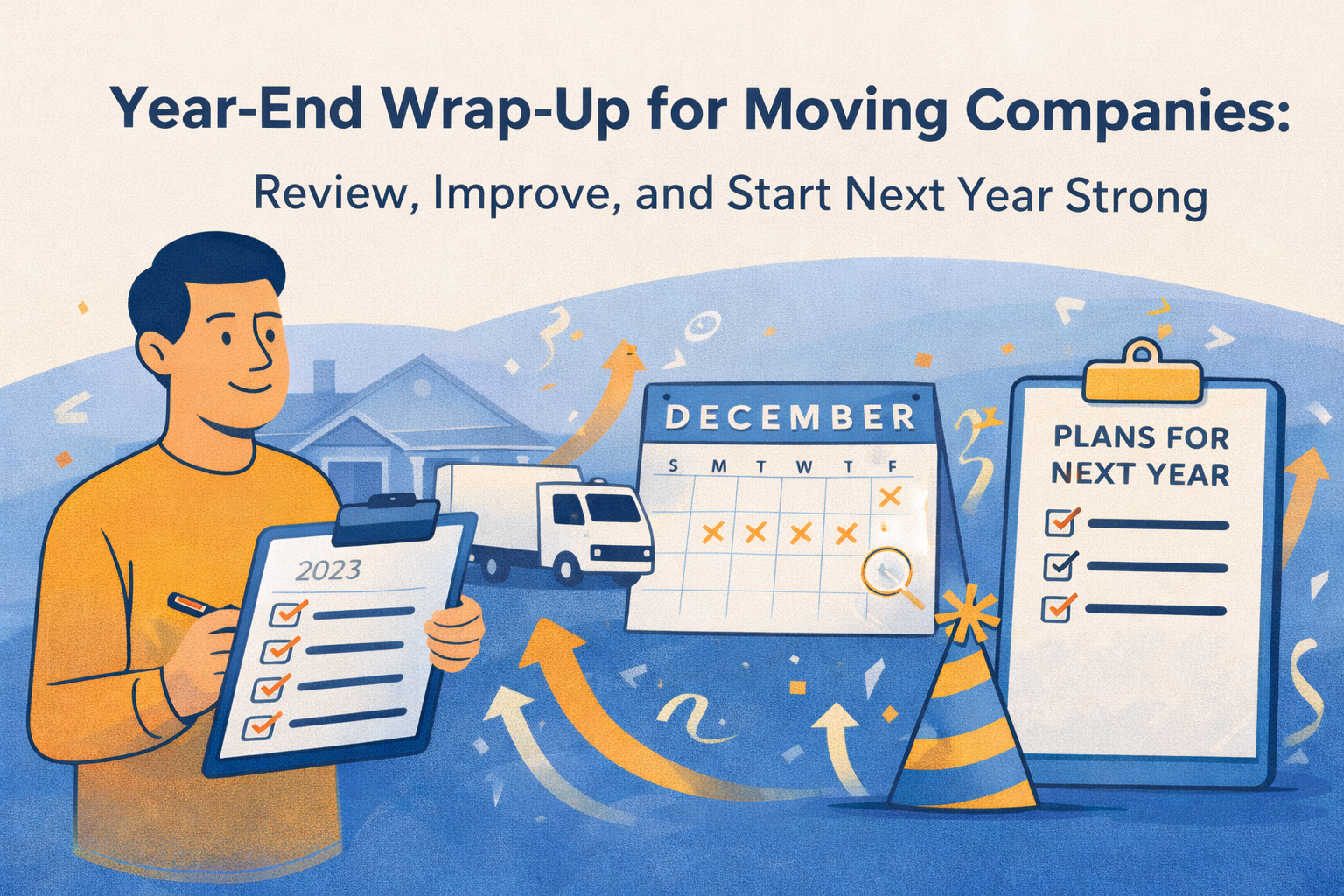 Year-End Wrap-Up for Moving Companies:
Review, Improve, and Start Next Year Strong

2023

DECEMBER
S M T W T F

PLANS FOR NEXT YEAR